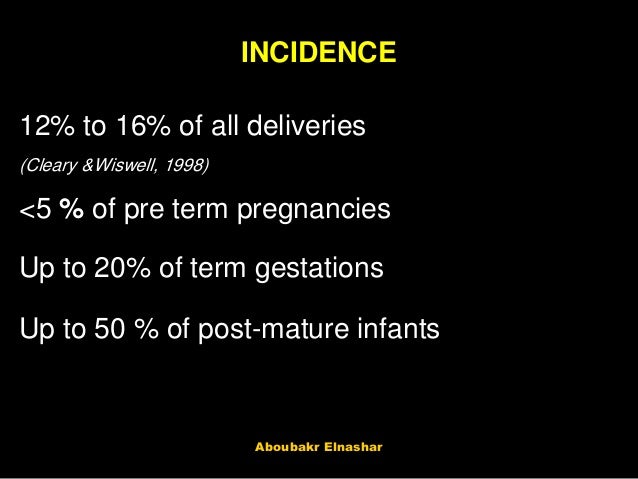 INCIDENCE

12% to 16% of all deliveries

(Cleary &Wiswell, 1998)

<5 % of pre term pregnancies

Up to 20% of term gestations

Up to 50 % of post-mature infants

Aboubakr Elnashar